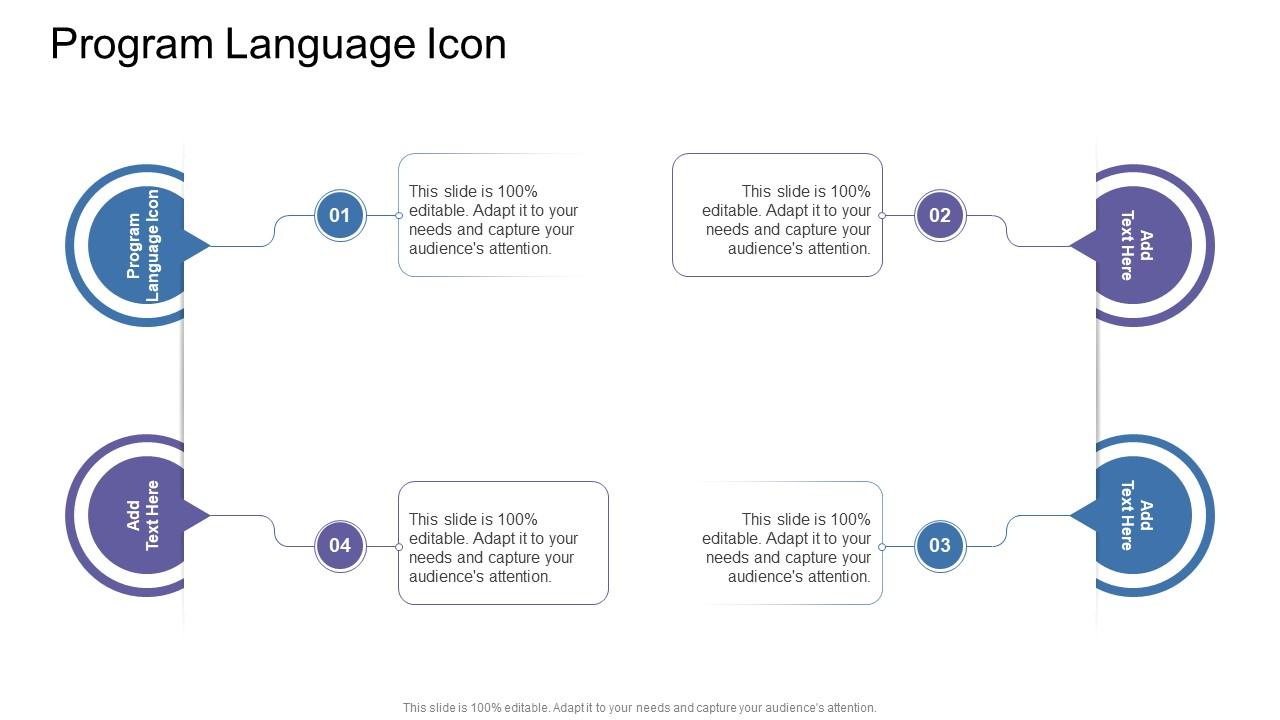 Program Language Icon

Program Language Icon

01

This slide is 100% editable. Adapt it to your needs and capture your audience's attention.

This slide is 100% editable. Adapt it to your needs and capture your audience's attention.

02

Add Text Here

Add Text Here

04

This slide is 100% editable. Adapt it to your needs and capture your audience's attention.

This slide is 100% editable. Adapt it to your needs and capture your audience's attention.

03

Add Text Here

This slide is 100% editable. Adapt it to your needs and capture your audience's attention.